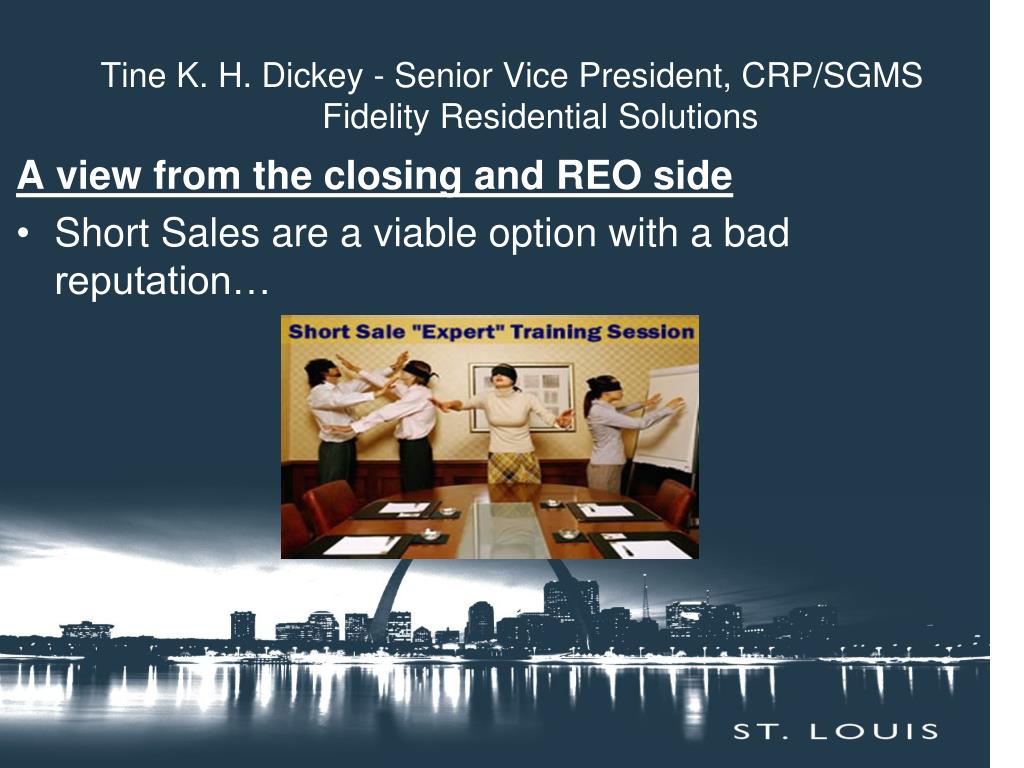 Tine K. H. Dickey - Senior Vice President, CRP/SGMS
Fidelity Residential Solutions

A view from the closing and REO side

• Short Sales are a viable option with a bad reputation…

Short Sale "Expert" Training Session

ST. LOUIS